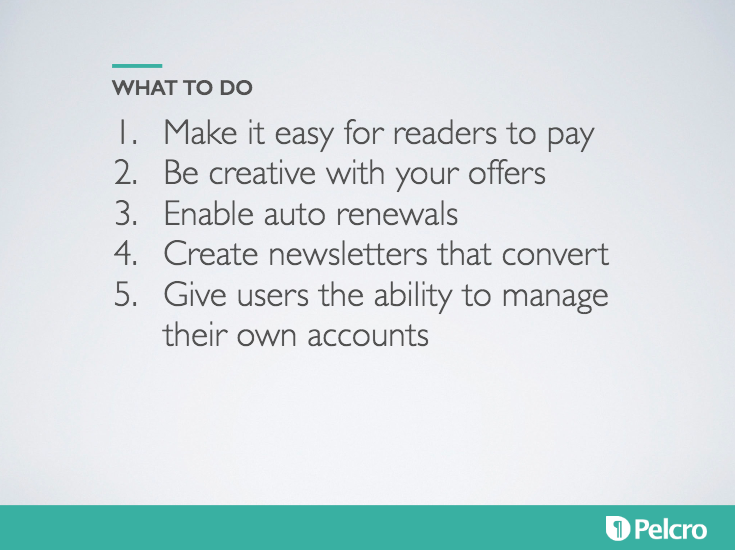 WHAT TO DO

1. Make it easy for readers to pay
2. Be creative with your offers
3. Enable auto renewals
4. Create newsletters that convert
5. Give users the ability to manage their own accounts

Pelcro